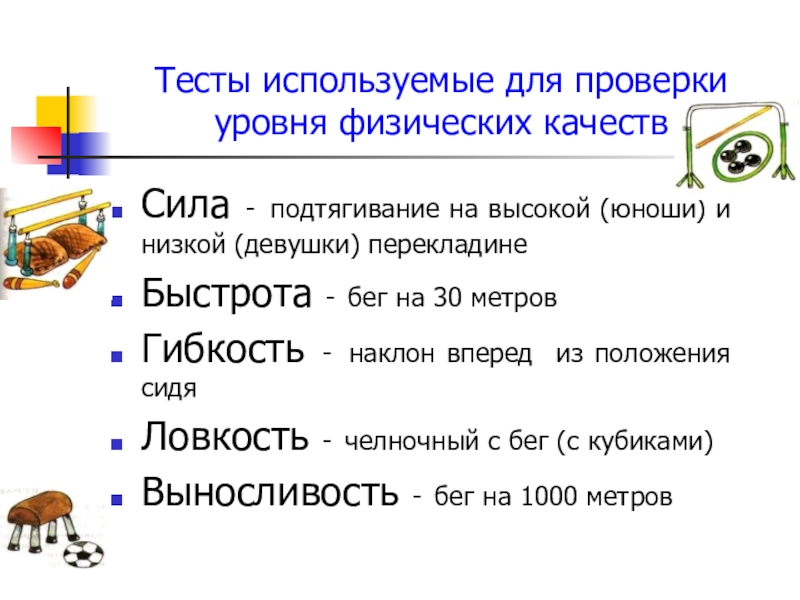 Тесты используемые для проверки уровня физических качеств

Сила - подтягивание на высокой (юноши) и низкой (девушки) перекладине

Быстрота - бег на 30 метров

Гибкость - наклон вперед из положения сидя

Ловкость - челночный с бег (с кубиками)

Выносливость - бег на 1000 метров